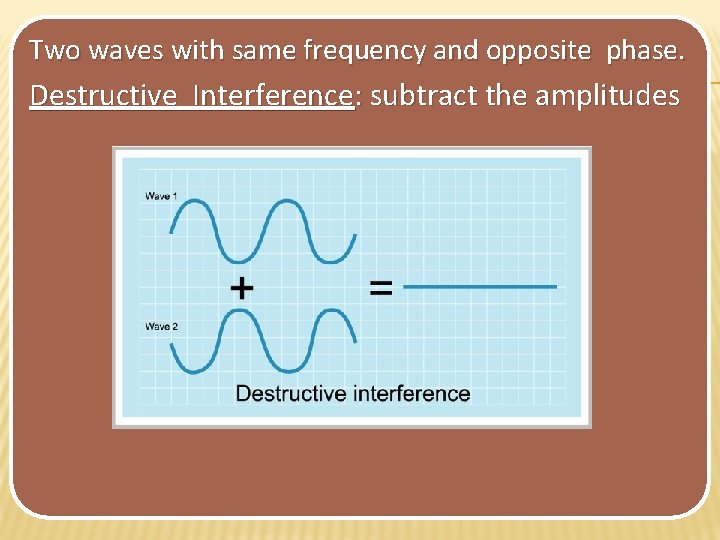 Two waves with same frequency and opposite phase.

Destructive Interference: subtract the amplitudes

Wave 1

+ =

Wave 2

Destructive interference